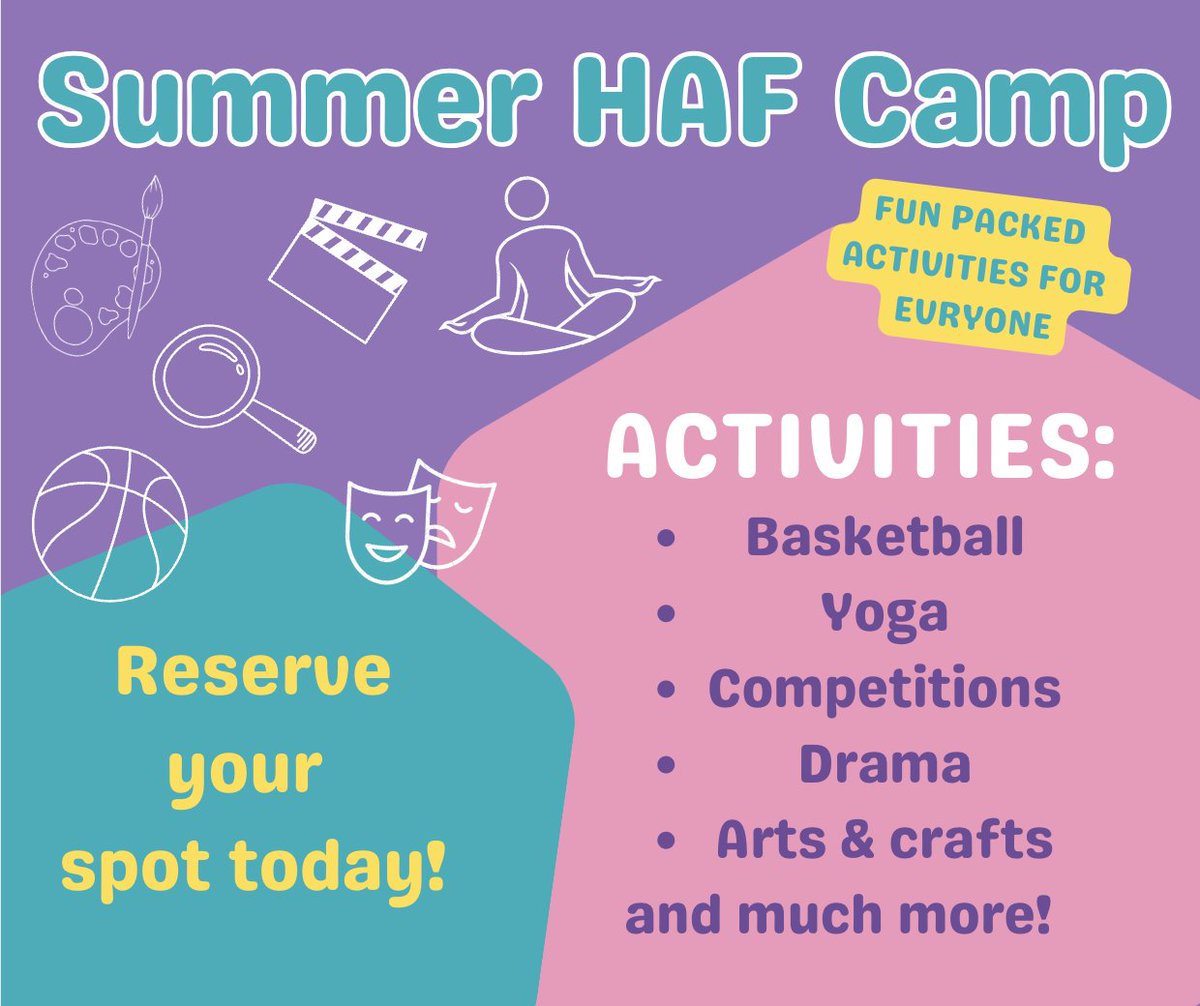 Summer HAF Camp

FUN PACKED ACTIVITIES FOR EVRYONE

ACTIVITIES:
• Basketball
• Yoga
• Competitions
• Drama
• Arts & crafts
and much more!

Reserve your spot today!